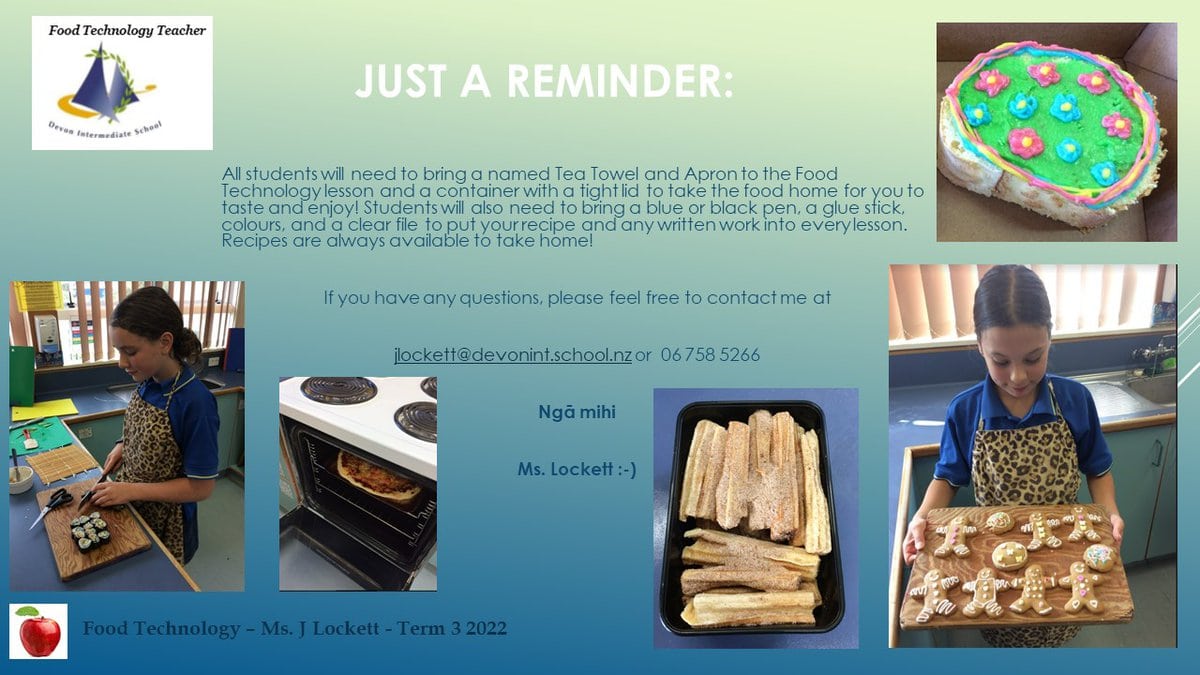 Food Technology Teacher

Devon Intermediate School

JUST A REMINDER:

All students will need to bring a named Tea Towel and Apron to the Food Technology lesson and a container with a tight lid to take the food home for you to taste and enjoy! Students will also need to bring a blue or black pen, a glue stick, colours, and a clear file to put your recipe and any written work into every lesson. Recipes are always available to take home!

If you have any questions, please feel free to contact me at

jlockett@devonint.school.nz or 06 758 5266

Ngā mihi

Ms. Lockett :-)

Food Technology – Ms. J Lockett - Term 3 2022